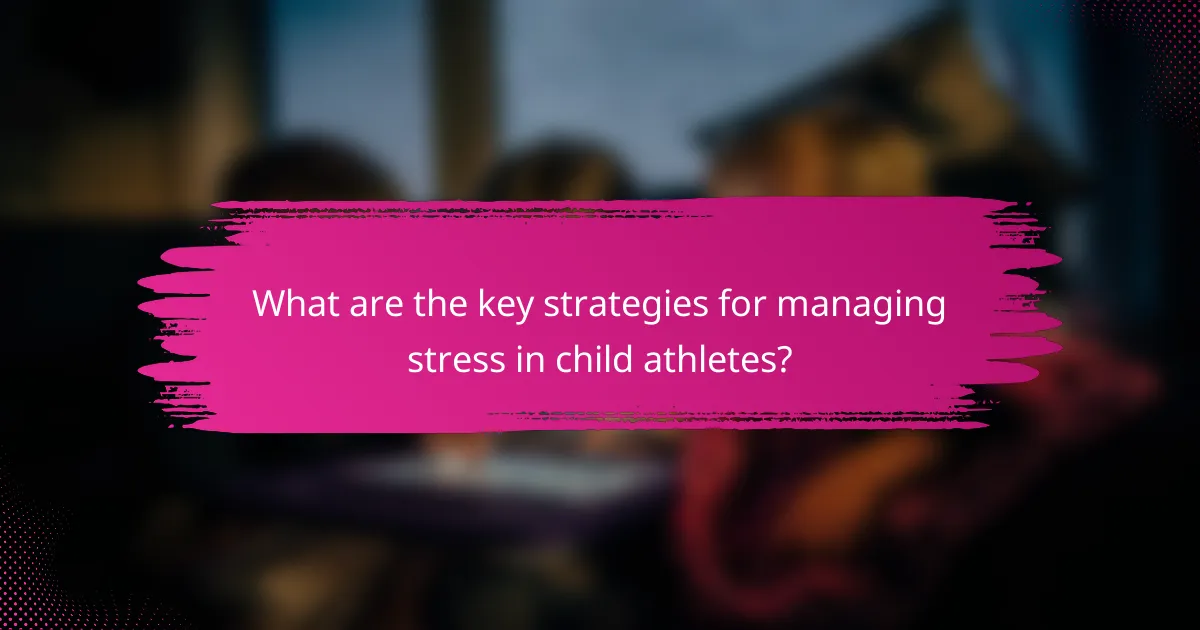 What are the key strategies for managing stress in child athletes?